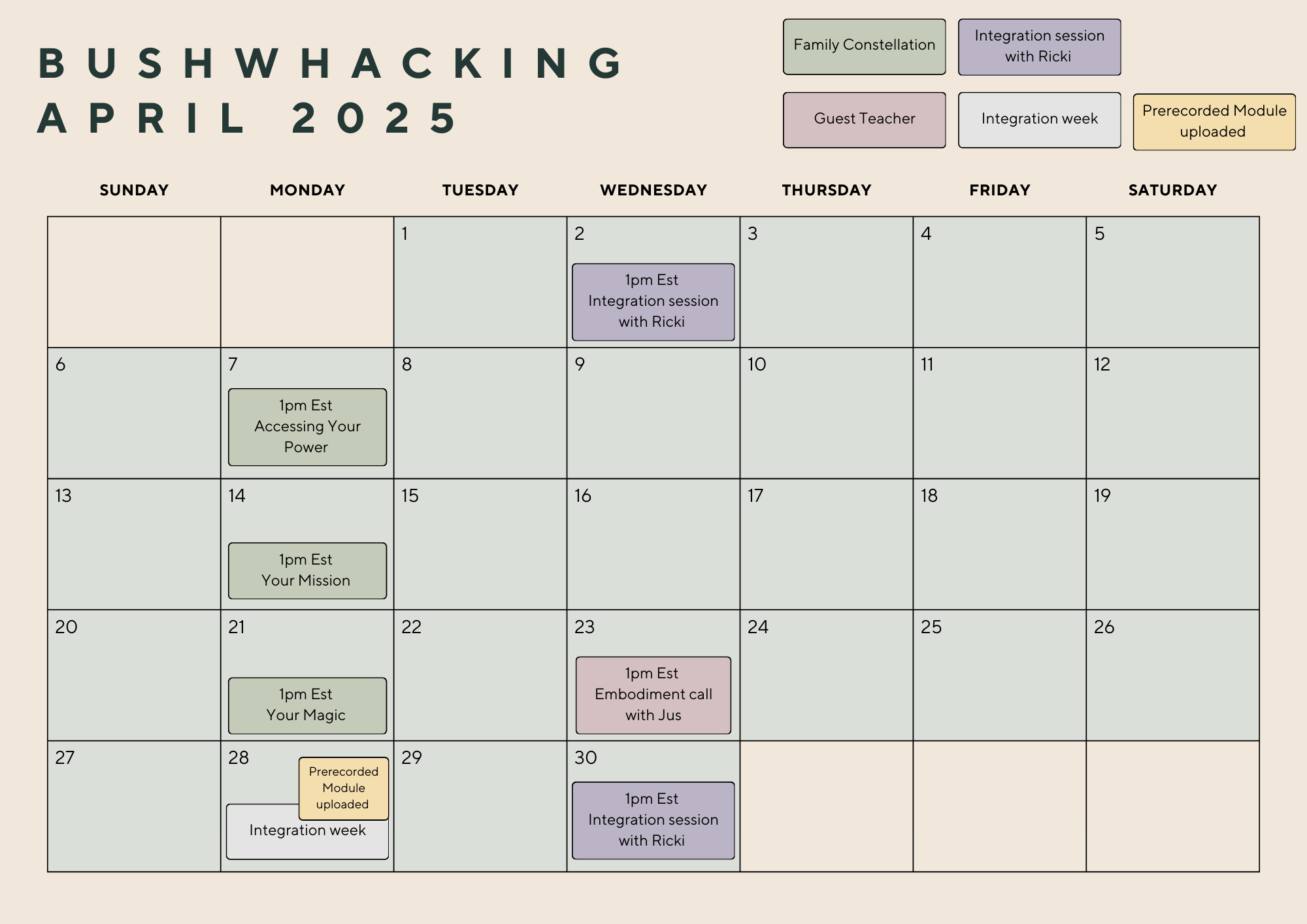 BUSHWHACKING
APRIL 2025

Family Constellation
Integration session with Ricki
Guest Teacher
Integration week
Prerecorded Module uploaded

| SUNDAY | MONDAY | TUESDAY | WEDNESDAY | THURSDAY | FRIDAY | SATURDAY |
|---|---|---|---|---|---|---|
| | | 1 | 2 1pm Est Integration session with Ricki | 3 | 4 | 5 |
| 6 | 7 1pm Est Accessing Your Power | 8 | 9 | 10 | 11 | 12 |
| 13 | 14 1pm Est Your Mission | 15 | 16 | 17 | 18 | 19 |
| 20 | 21 1pm Est Your Magic | 22 | 23 1pm Est Embodiment call with Jus | 24 | 25 | 26 |
| 27 | 28 Prerecorded Module uploaded Integration week | 29 | 30 1pm Est Integration session with Ricki | | | |